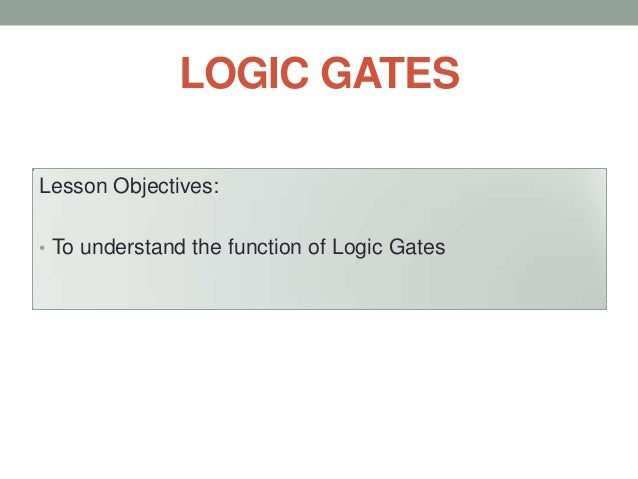 LOGIC GATES

Lesson Objectives:

• To understand the function of Logic Gates